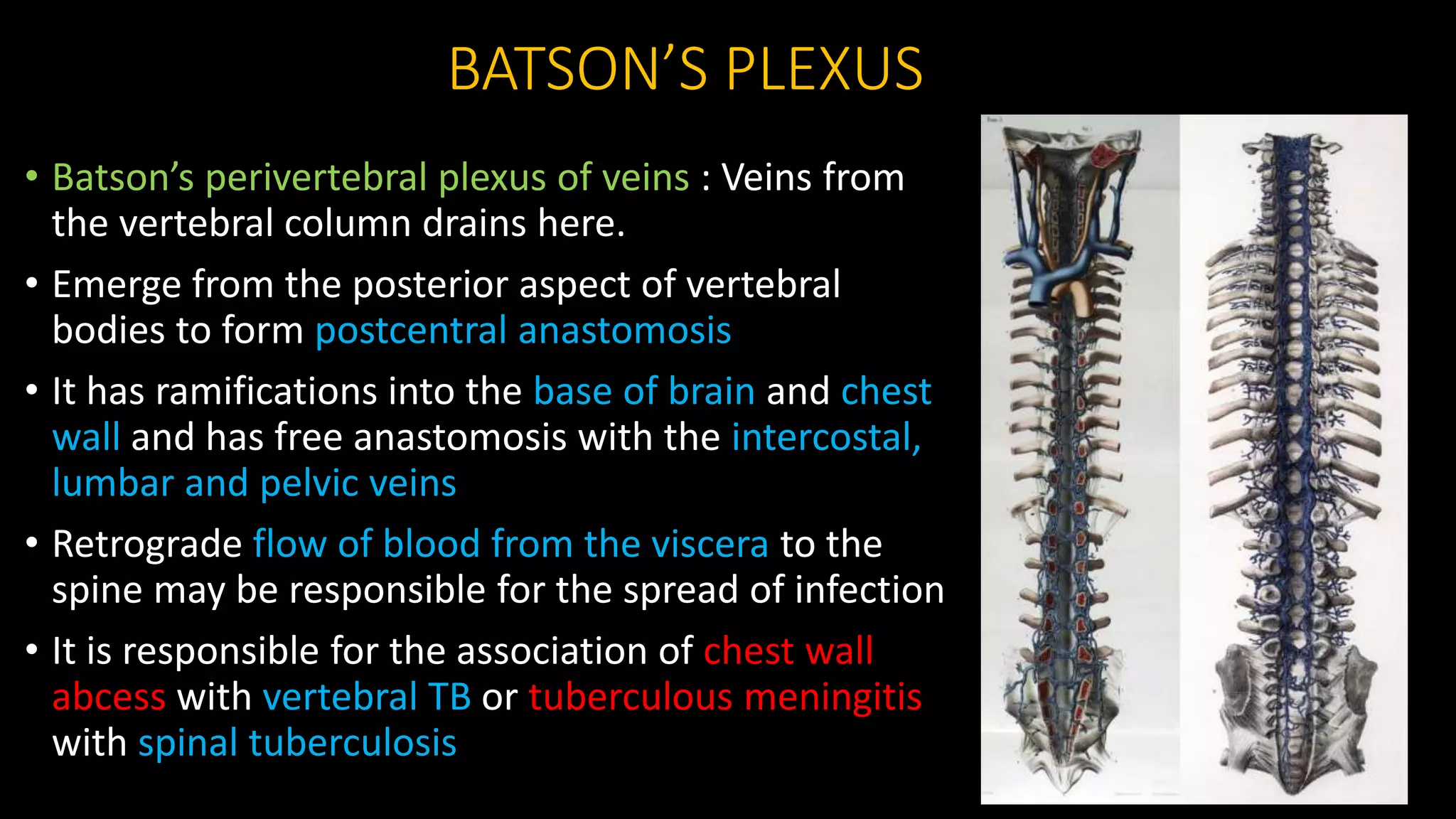 BATSON'S PLEXUS

• Batson's perivertebral plexus of veins : Veins from the vertebral column drains here.

• Emerge from the posterior aspect of vertebral bodies to form postcentral anastomosis

• It has ramifications into the base of brain and chest wall and has free anastomosis with the intercostal, lumbar and pelvic veins

• Retrograde flow of blood from the viscera to the spine may be responsible for the spread of infection

• It is responsible for the association of chest wall abcess with vertebral TB or tuberculous meningitis with spinal tuberculosis